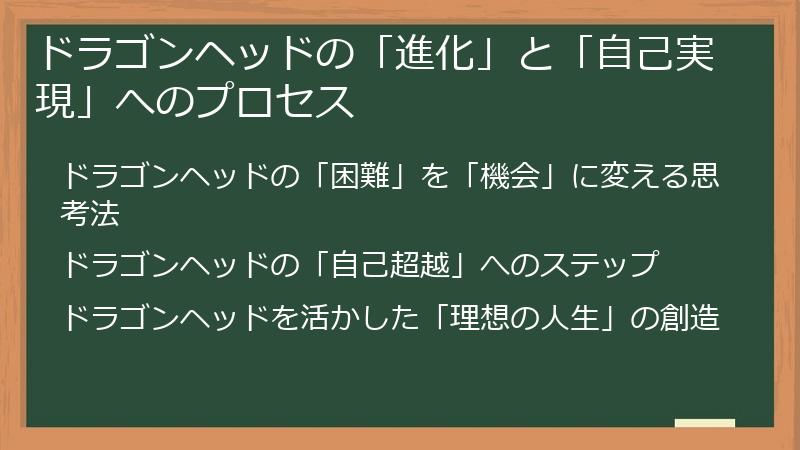 ドラゴンヘッドの「進化」と「自己実現」へのプロセス

ドラゴンヘッドの「困難」を「機会」に変える思考法

ドラゴンヘッドの「自己超越」へのステップ

ドラゴンヘッドを活かした「理想の人生」の創造